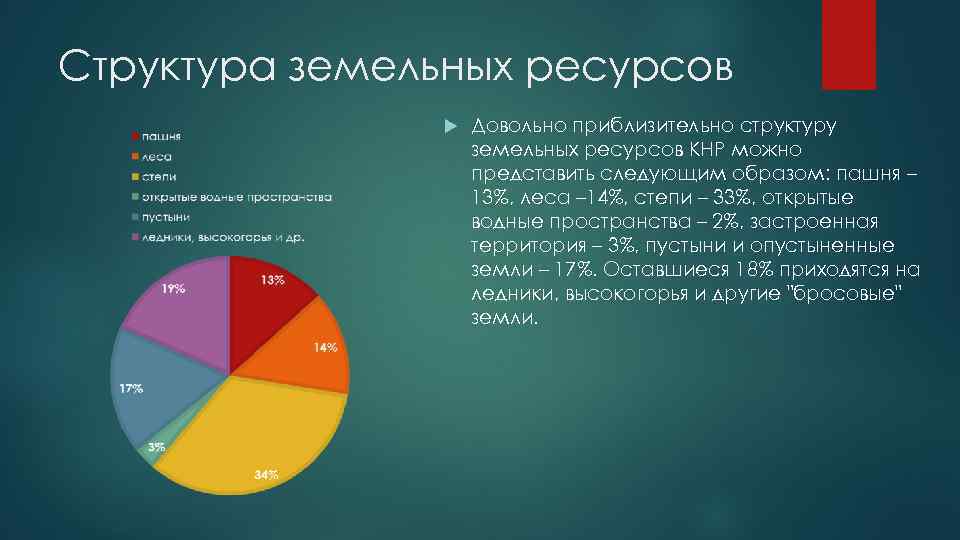 Структура земельных ресурсов

пашня
леса
степи
открытые водные пространства
пустыни
ледники, высокогорья и др.

13%
14%
34%
3%
17%
19%

Довольно приблизительно структуру земельных ресурсов КНР можно представить следующим образом: пашня – 13%, леса –14%, степи – 33%, открытые водные пространства – 2%, застроенная территория – 3%, пустыни и опустыненные земли – 17%. Оставшиеся 18% приходятся на ледники, высокогорья и другие "бросовые" земли.